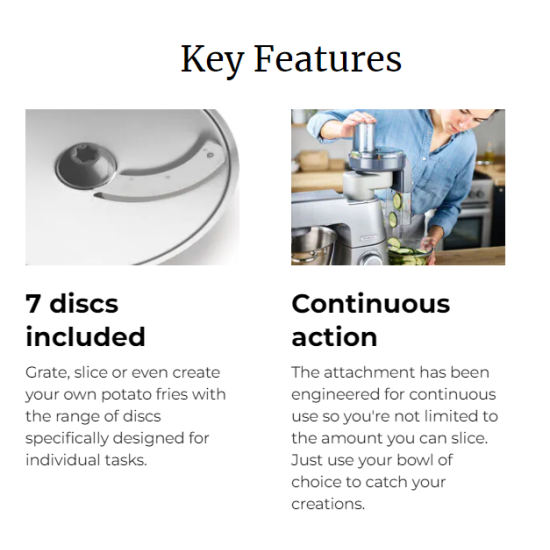 Key Features

7 discs included

Grate, slice or even create your own potato fries with the range of discs specifically designed for individual tasks.

Continuous action

The attachment has been engineered for continuous use so you're not limited to the amount you can slice. Just use your bowl of choice to catch your creations.